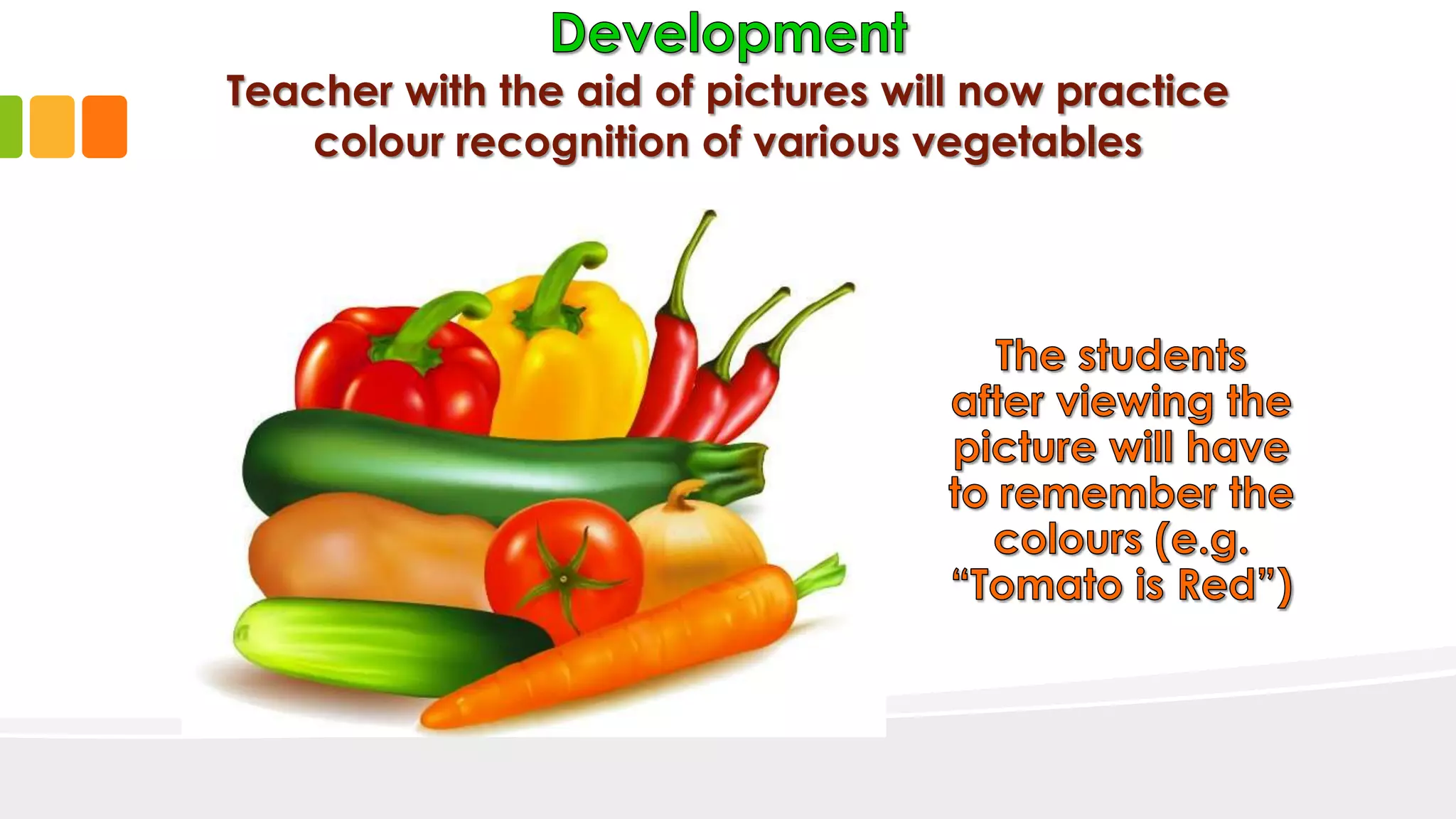 Development

Teacher with the aid of pictures will now practice colour recognition of various vegetables

The students after viewing the picture will have to remember the colours (e.g. “Tomato is Red”)